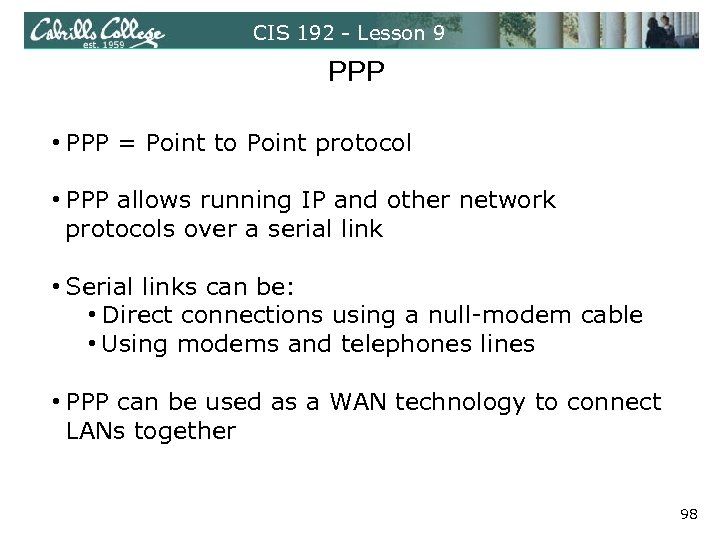 Cabrillo College
est. 1959
CIS 192 - Lesson 9

PPP

• PPP = Point to Point protocol

• PPP allows running IP and other network protocols over a serial link

• Serial links can be:
  • Direct connections using a null-modem cable
  • Using modems and telephones lines

• PPP can be used as a WAN technology to connect LANs together

98